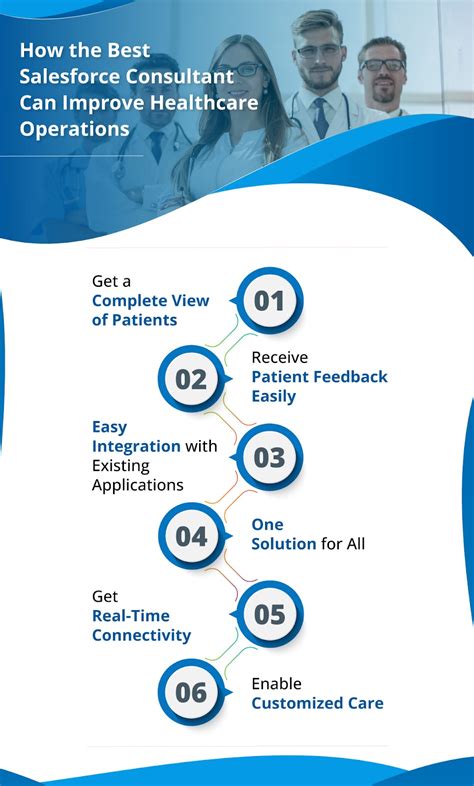 How the Best Salesforce Consultant Can Improve Healthcare Operations

Get a Complete View of Patients

01

02

Receive Patient Feedback Easily

Easy Integration with Existing Applications

03

04

One Solution for All

Get Real-Time Connectivity

05

06

Enable Customized Care